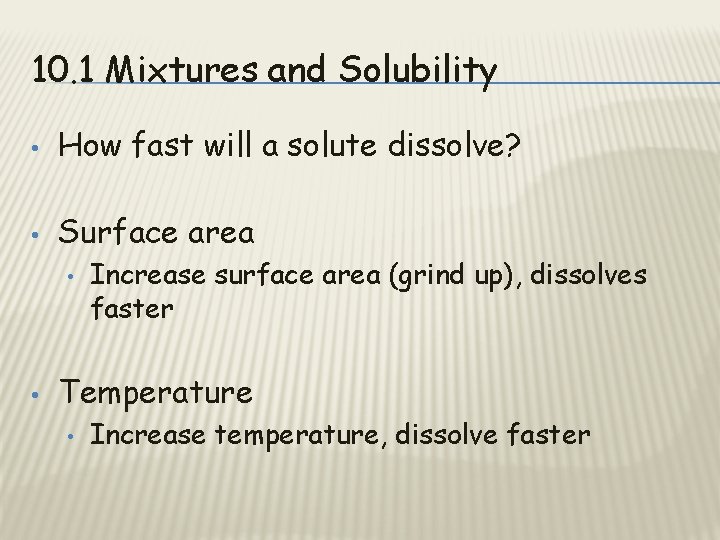 10.1 Mixtures and Solubility

• How fast will a solute dissolve?

• Surface area
  • Increase surface area (grind up), dissolves faster

• Temperature
  • Increase temperature, dissolve faster